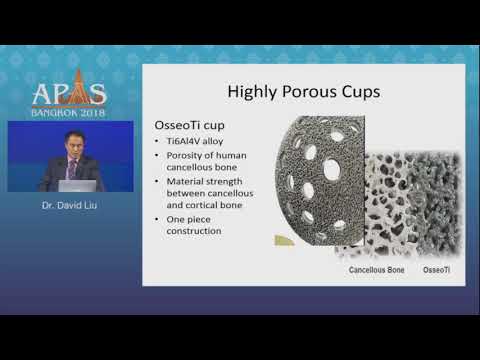 APAS
BANGKOK 2018

Dr. David Liu

Highly Porous Cups

OsseoTi cup
• Ti6Al4V alloy
• Porosity of human cancellous bone
• Material strength between cancellous and cortical bone
• One piece construction

Cancellous Bone
OsseoTi